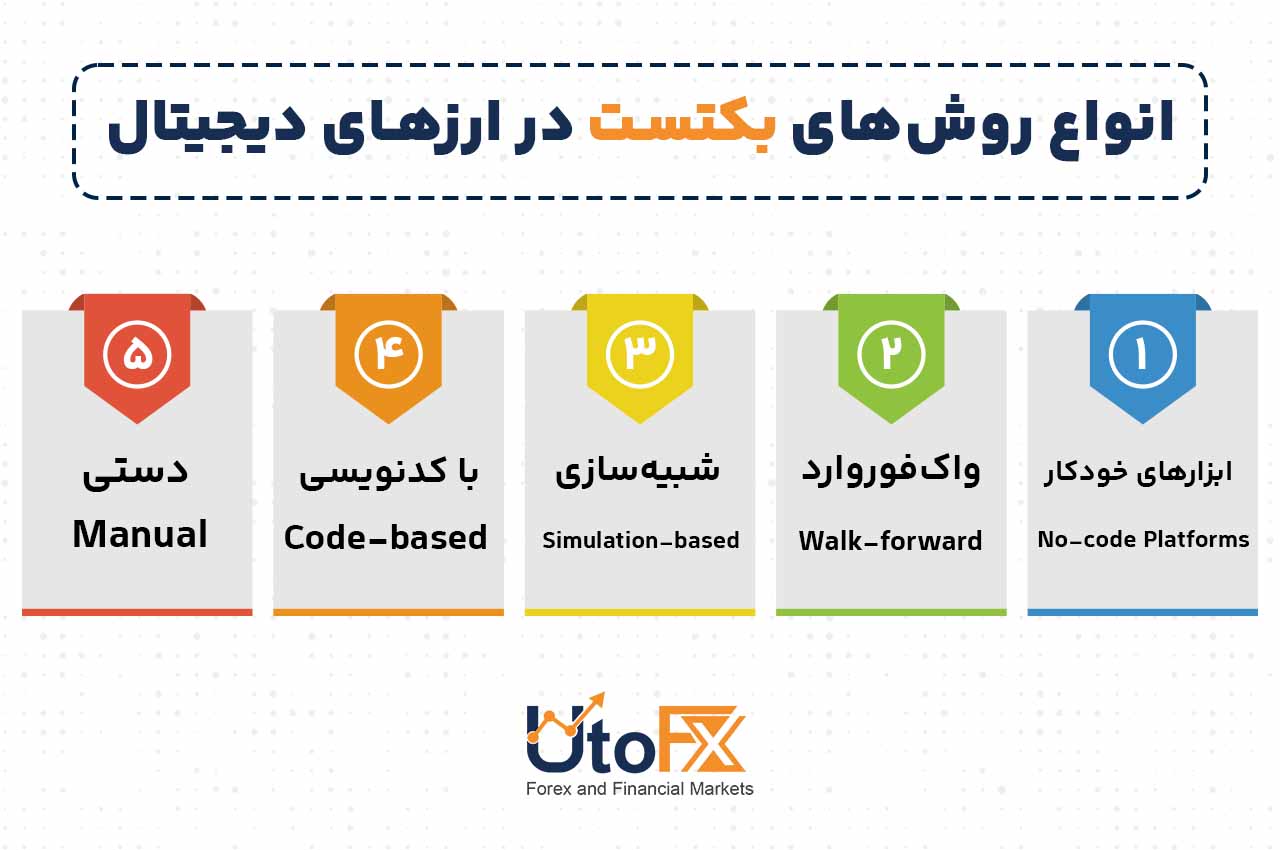 انواع روش‌های بکتست در ارزهای دیجیتال

۱
ابزارهای خودکار
No-code Platforms

۲
واک‌فوروارد
Walk-forward

۳
شبیه‌سازی
Simulation-based

۴
با کدنویسی
Code-based

۵
دستی
Manual

UtoFX
Forex and Financial Markets